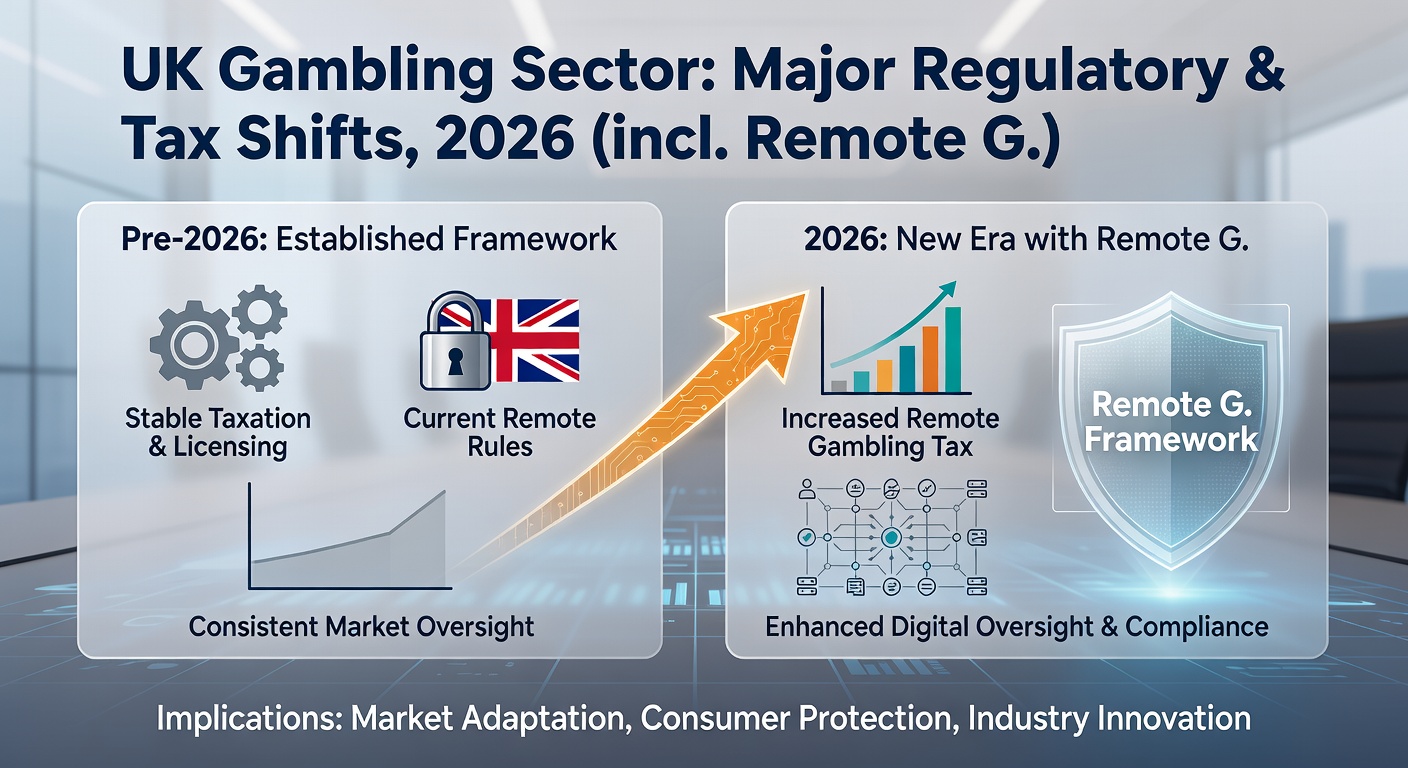 UK Gambling Sector: Major Regulatory & Tax Shifts, 2026 (incl. Remote G.)

Pre-2026: Established Framework

Stable Taxation & Licensing

Current Remote Rules

Consistent Market Oversight

2026: New Era with Remote G.

Increased Remote Gambling Tax

Remote G. Framework

Enhanced Digital Oversight & Compliance

Implications: Market Adaptation, Consumer Protection, Industry Innovation